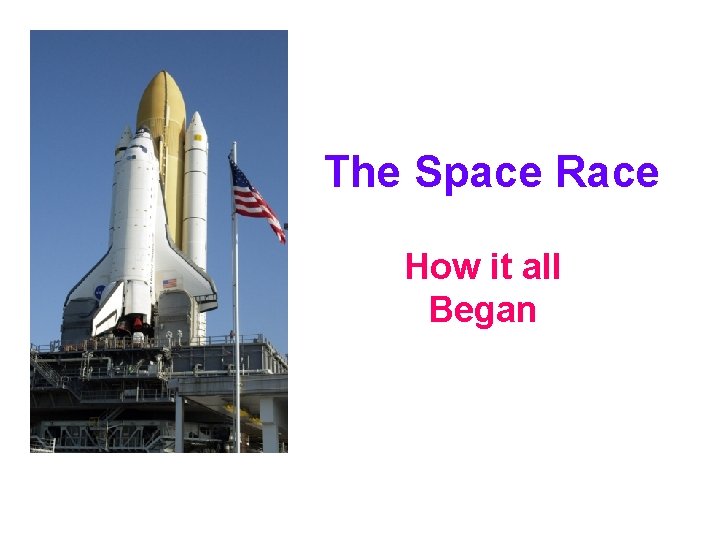 The Space Race

How it all Began